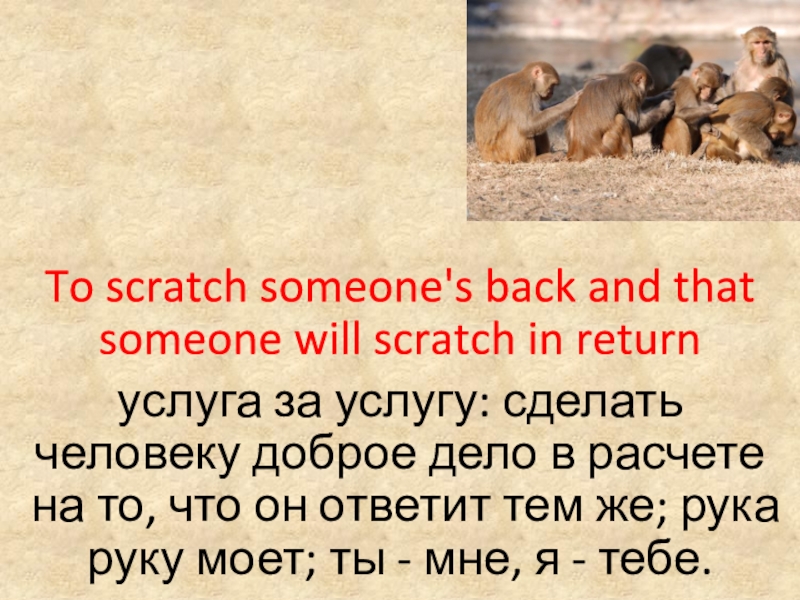 To scratch someone's back and that someone will scratch in return

услуга за услугу: сделать человеку доброе дело в расчете на то, что он ответит тем же; рука руку моет; ты - мне, я - тебе.